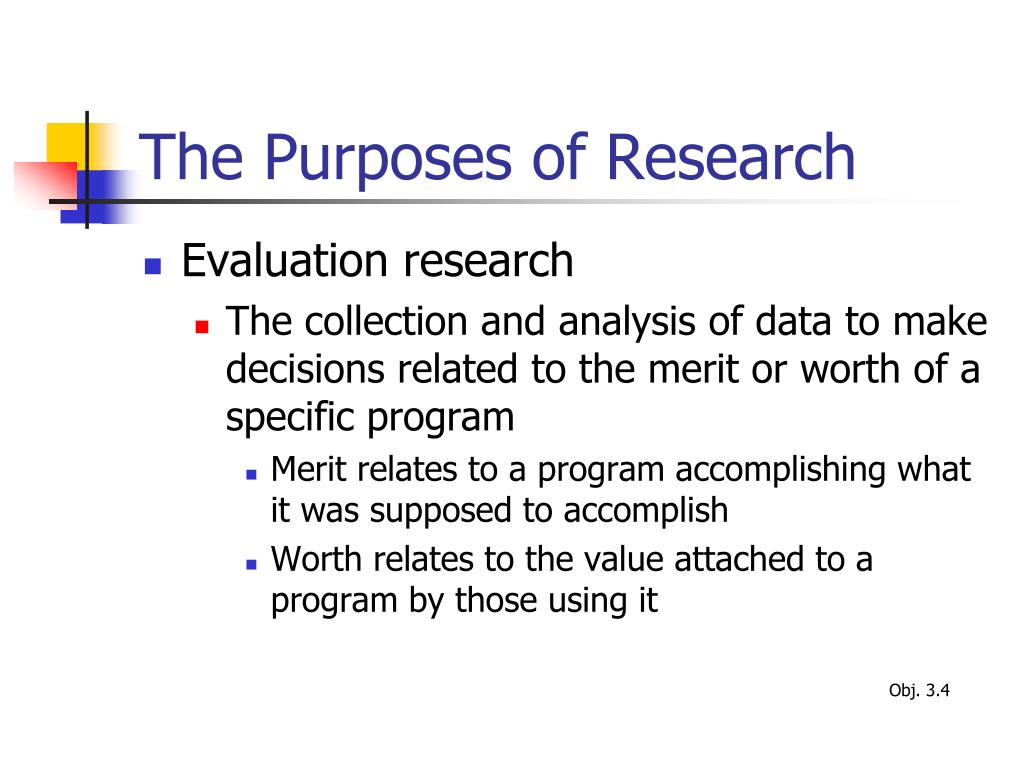 The Purposes of Research

Evaluation research

The collection and analysis of data to make decisions related to the merit or worth of a specific program

Merit relates to a program accomplishing what it was supposed to accomplish

Worth relates to the value attached to a program by those using it

Obj. 3.4